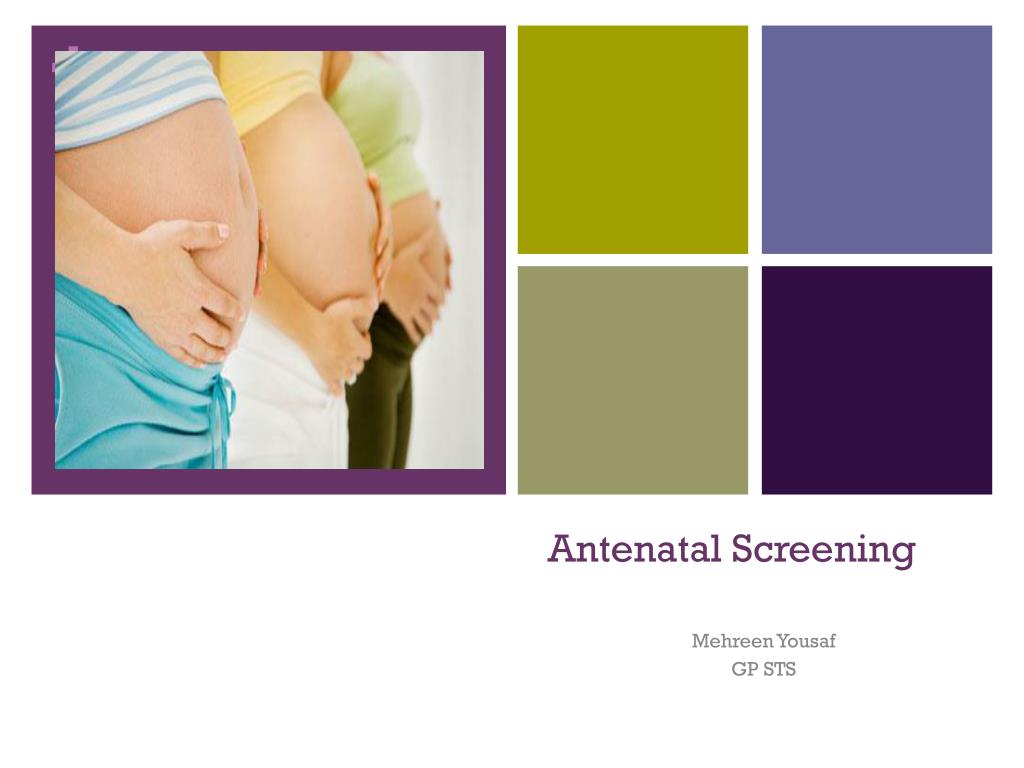 +

Antenatal Screening

Mehreen Yousaf
GP STS